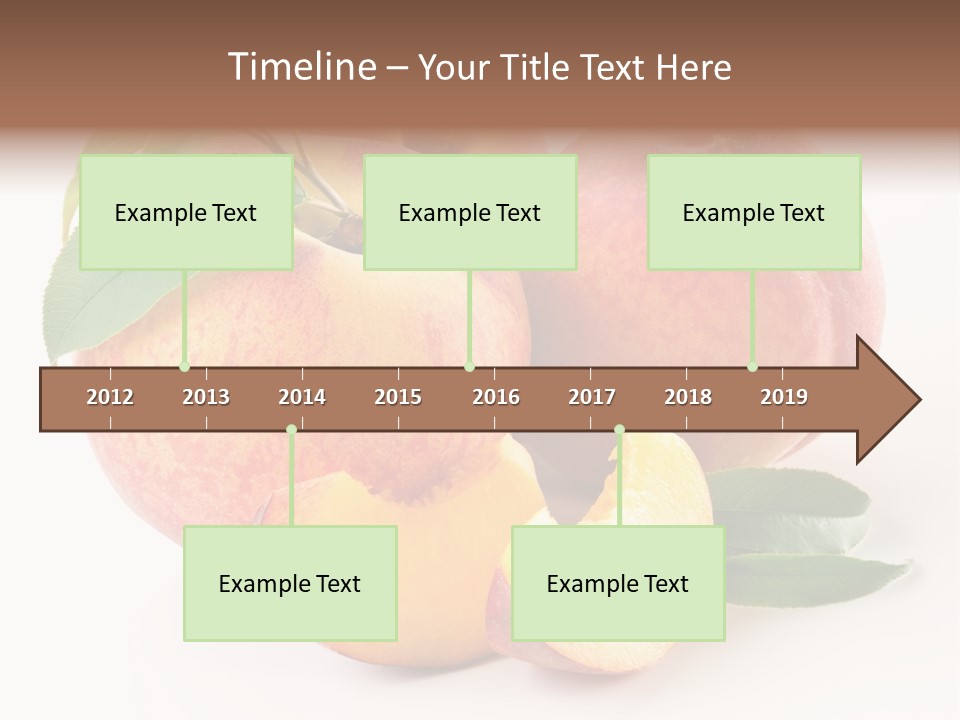 Timeline – Your Title Text Here

Example Text

Example Text

Example Text

2012 2013 2014 2015 2016 2017 2018 2019

Example Text

Example Text